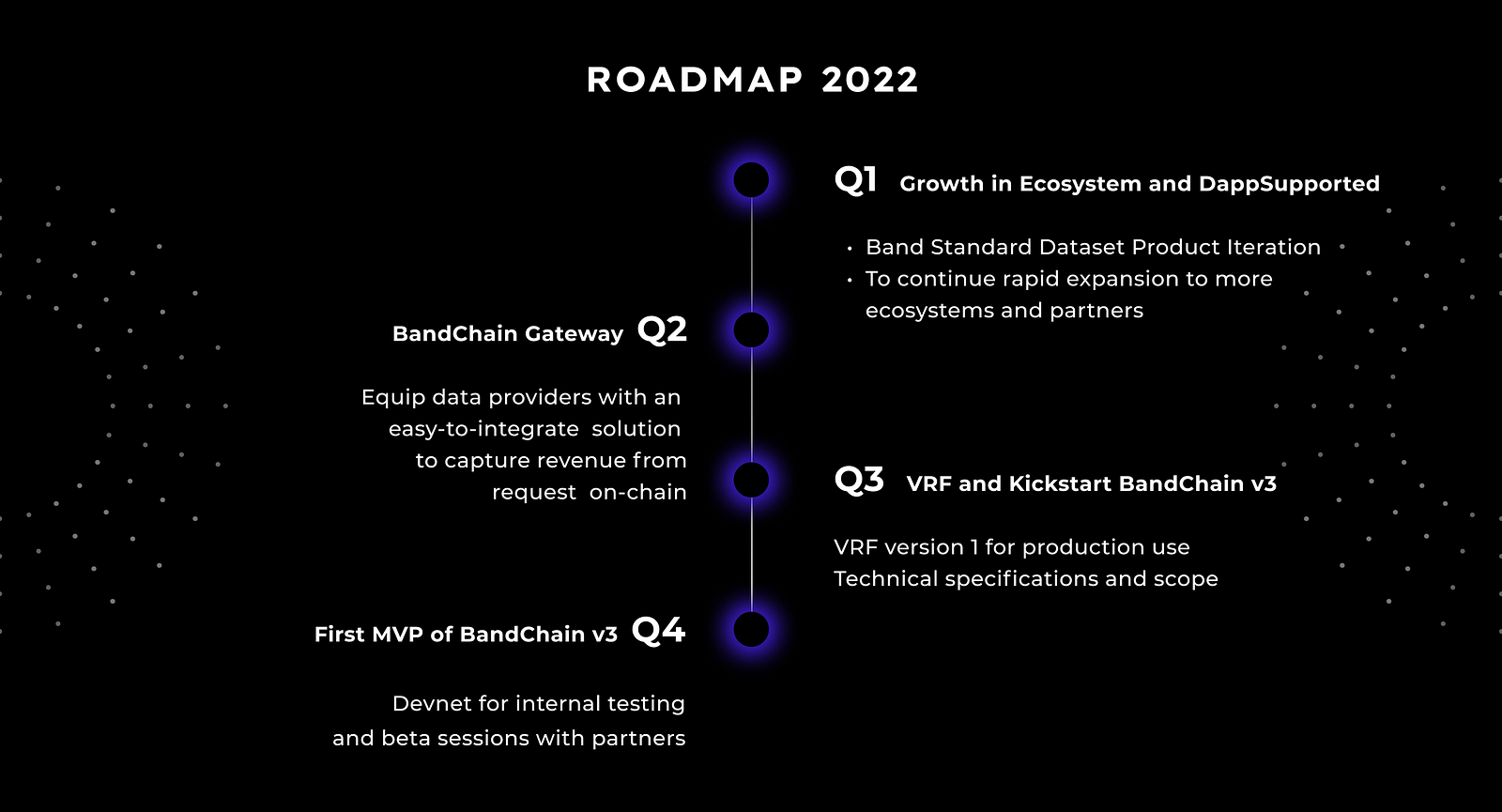 ROADMAP 2022

Q1 Growth in Ecosystem and DappSupported

• Band Standard Dataset Product Iteration
• To continue rapid expansion to more ecosystems and partners

BandChain Gateway Q2

Equip data providers with an easy-to-integrate solution to capture revenue from request on-chain

Q3 VRF and Kickstart BandChain v3

VRF version 1 for production use
Technical specifications and scope

First MVP of BandChain v3 Q4

Devnet for internal testing and beta sessions with partners